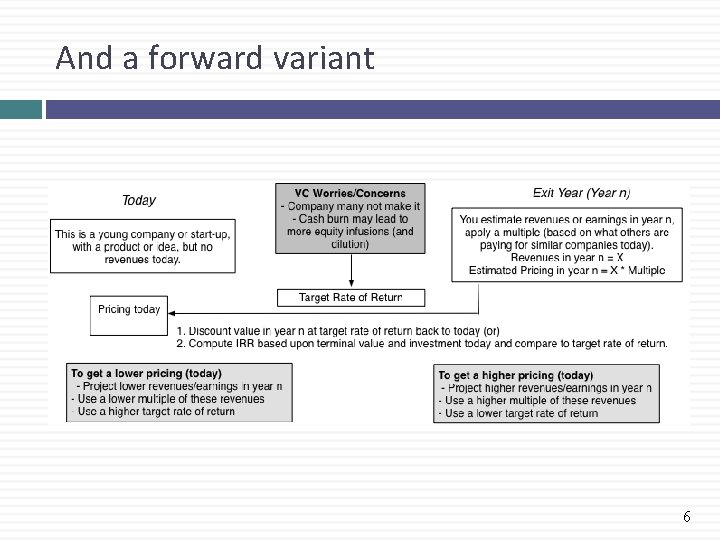 And a forward variant

Today

This is a young company or start-up, with a product or idea, but no revenues today.

VC Worries/Concerns
- Company many not make it
- Cash burn may lead to more equity infusions (and dilution)

Exit Year (Year n)

You estimate revenues or earnings in year n, apply a multiple (based on what others are paying for similar companies today).
Revenues in year n = X
Estimated Pricing in year n = X * Multiple

Target Rate of Return

Pricing today

1. Discount value in year n at target rate of return back to today (or)
2. Compute IRR based upon terminal value and investment today and compare to target rate of return.

To get a lower pricing (today)
- Project lower revenues/earnings in year n
- Use a lower multiple of these revenues
- Use a higher target rate of return

To get a higher pricing (today)
- Project higher revenues/earnings in year n
- Use a higher multiple of these revenues
- Use a lower target rate of return

6